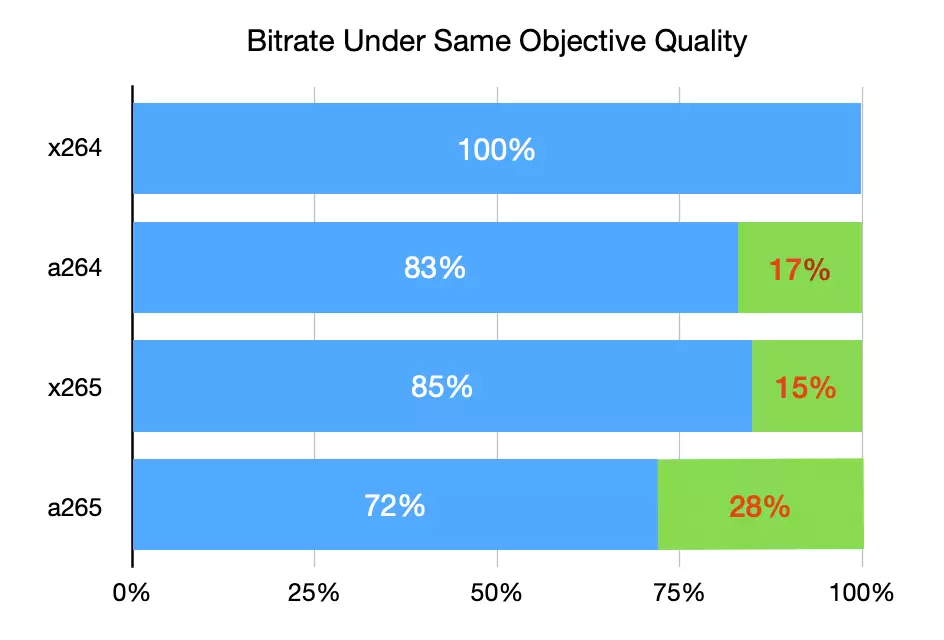 Bitrate Under Same Objective Quality

x264
100%

a264
83%
17%

x265
85%
15%

a265
72%
28%

0%
25%
50%
75%
100%